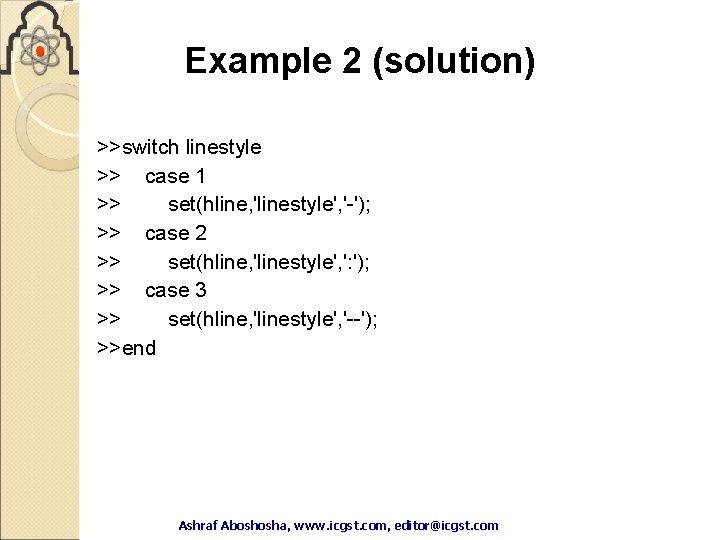 Example 2 (solution)

>>switch linestyle
>>    case 1
>>        set(hline,'linestyle','-');
>>    case 2
>>        set(hline,'linestyle',':');
>>    case 3
>>        set(hline,'linestyle','--');
>>end

Ashraf Aboshosha, www.icgst.com, editor@icgst.com